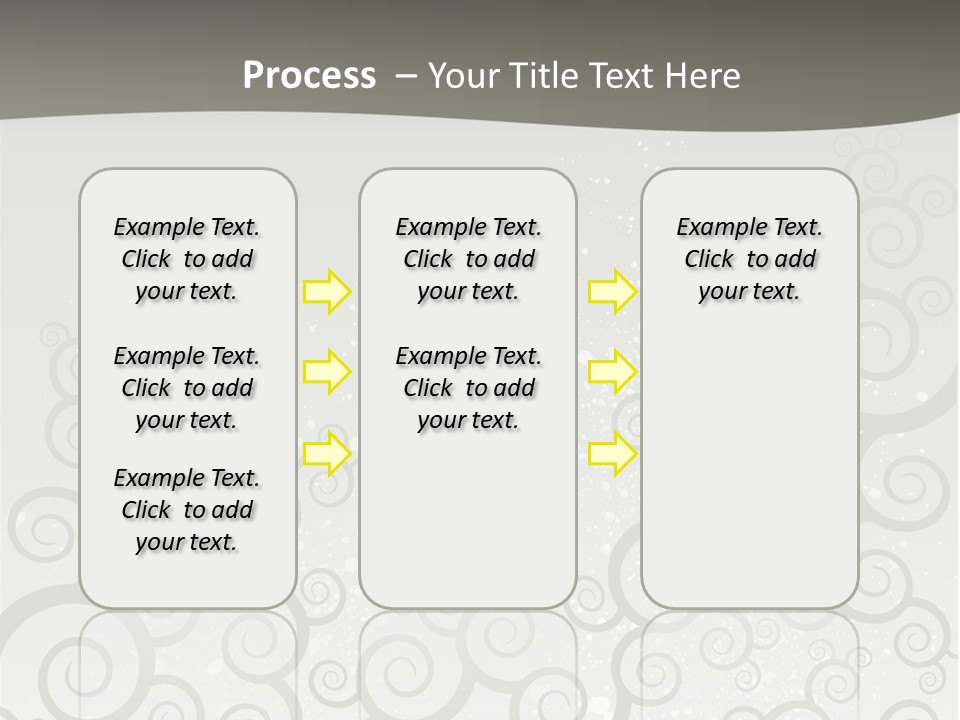 Process – Your Title Text Here

Example Text. Click to add your text.

Example Text. Click to add your text.

Example Text. Click to add your text.

Example Text. Click to add your text.

Example Text. Click to add your text.

Example Text. Click to add your text.